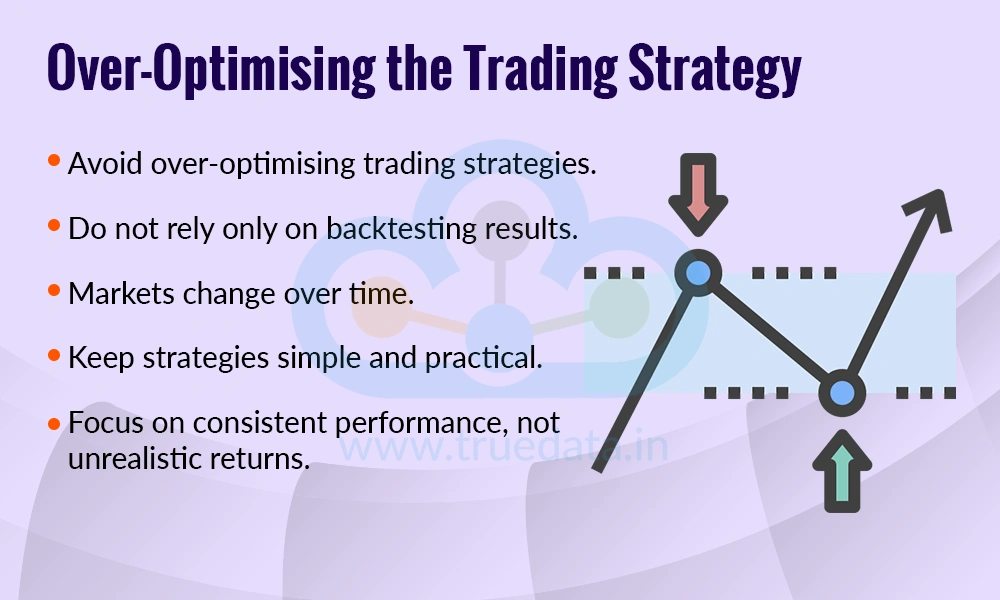 Over-Optimising the Trading Strategy

• Avoid over-optimising trading strategies.

• Do not rely only on backtesting results.

• Markets change over time.

• Keep strategies simple and practical.

• Focus on consistent performance, not unrealistic returns.

www.truedata.in